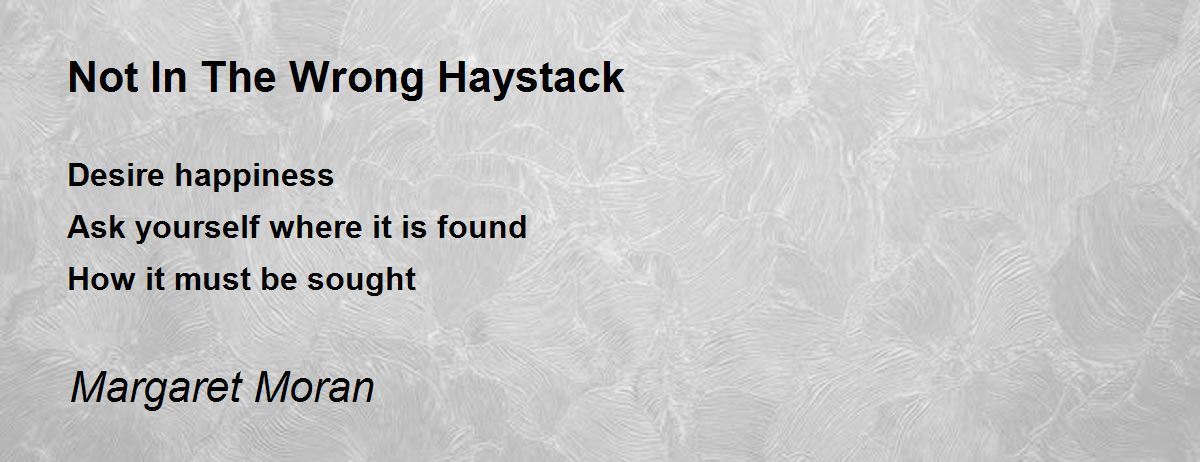 Not In The Wrong Haystack

Desire happiness
Ask yourself where it is found
How it must be sought

Margaret Moran